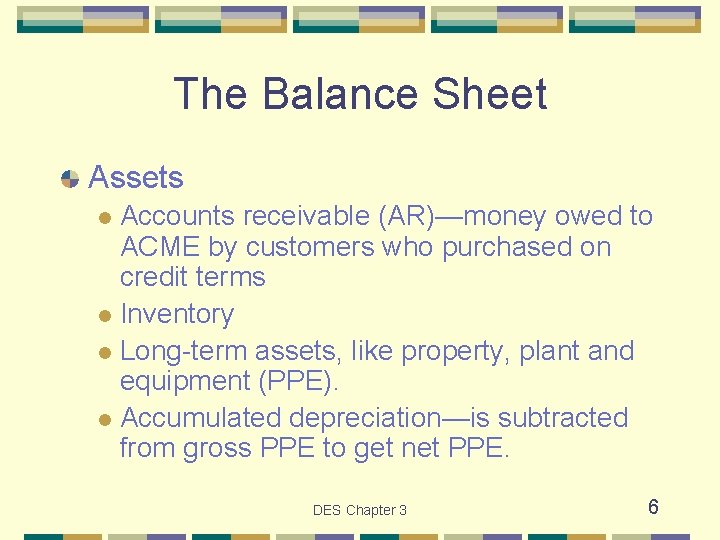 The Balance Sheet

Assets

Accounts receivable (AR)—money owed to ACME by customers who purchased on credit terms

Inventory

Long-term assets, like property, plant and equipment (PPE).

Accumulated depreciation—is subtracted from gross PPE to get net PPE.

DES Chapter 3

6